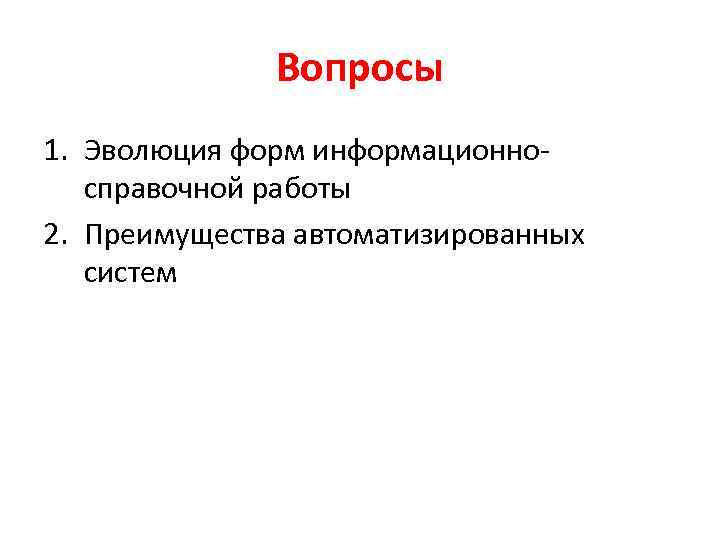 Вопросы

1. Эволюция форм информационно-справочной работы
2. Преимущества автоматизированных систем